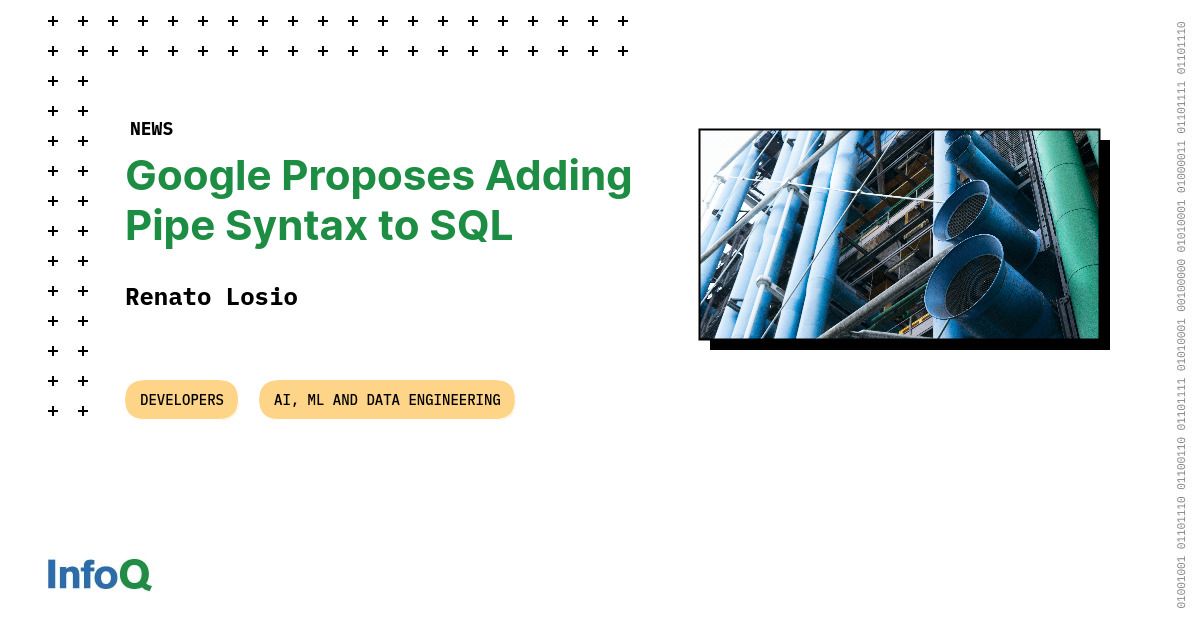 NEWS

Google Proposes Adding Pipe Syntax to SQL

Renato Losio

DEVELOPERS

AI, ML AND DATA ENGINEERING

InfoQ

01001001 01101110 01100110 01101111 01010001 00100000 01010001 01000011 01101111 01101110